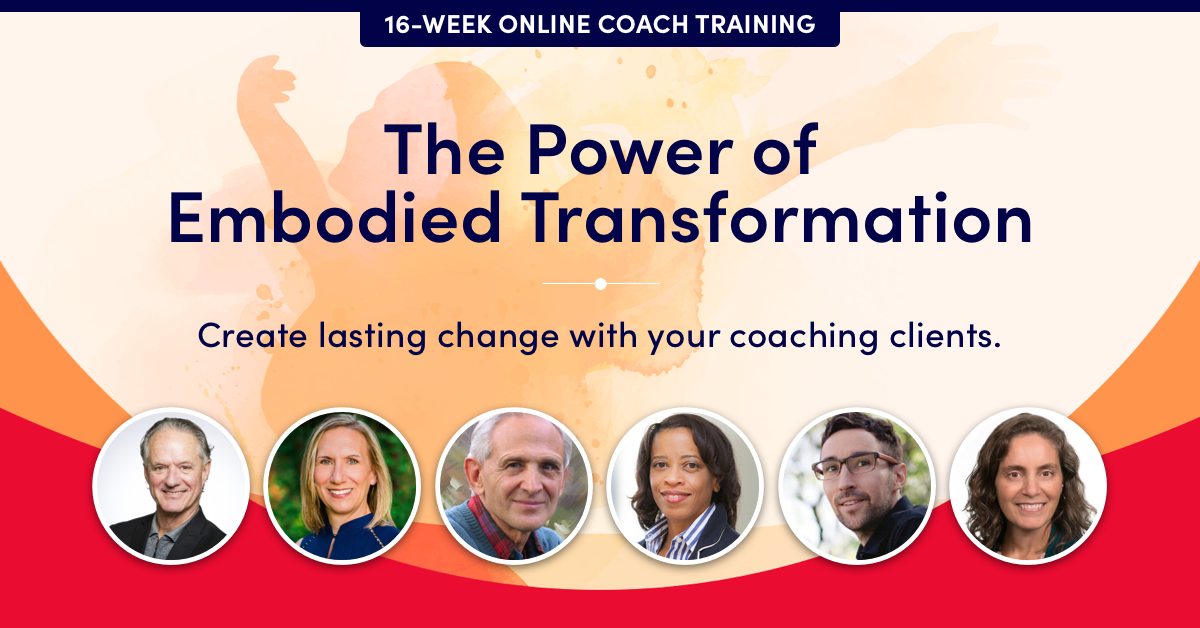 16-WEEK ONLINE COACH TRAINING

The Power of Embodied Transformation

Create lasting change with your coaching clients.